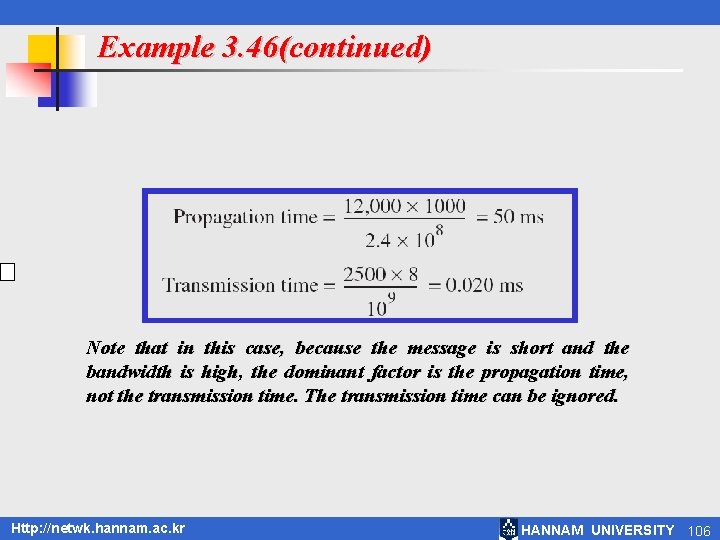 Example 3.46(continued)

Propagation time $= \frac{12,000 \times 1000}{2.4 \times 10^8} = 50$ ms

Transmission time $= \frac{2500 \times 8}{10^9} = 0.020$ ms

Note that in this case, because the message is short and the bandwidth is high, the dominant factor is the propagation time, not the transmission time. The transmission time can be ignored.

Http://netwk.hannam.ac.kr

HANNAM UNIVERSITY 106